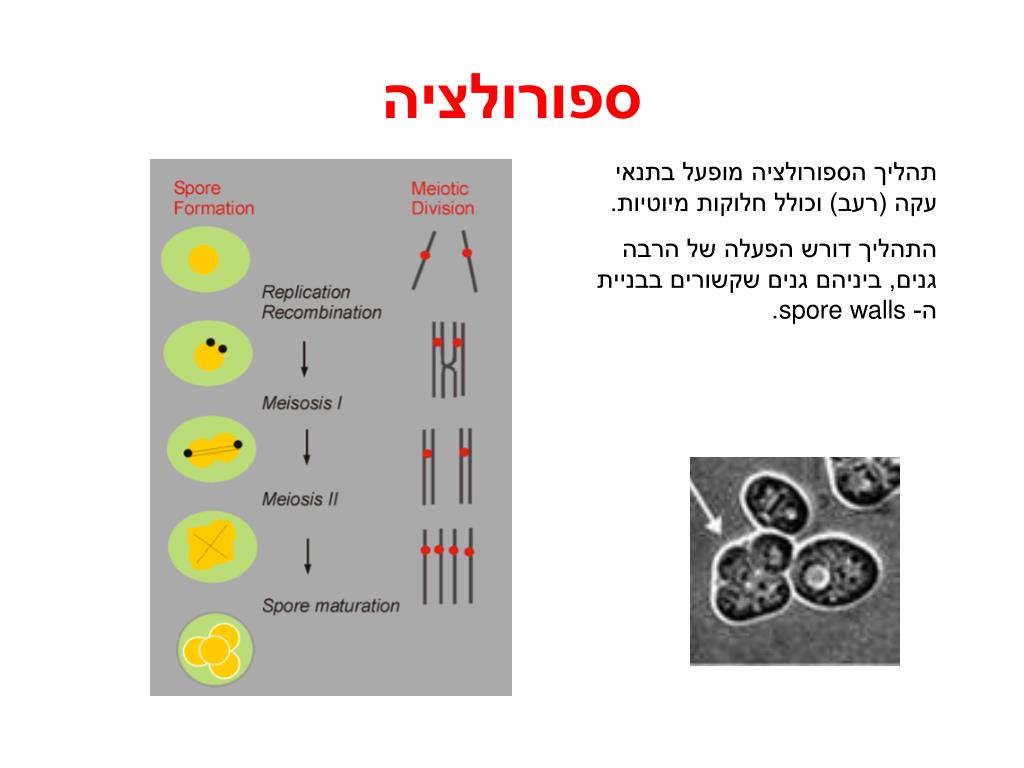 ספורולציה

תהליך הספורולציה מופעל בתנאי עקה (רעב) וכולל חלוקות מיוטיות.

התהליך דורש הפעלה של הרבה גנים, ביניהם גנים שקשורים בבניית ה- spore walls.

Spore Formation

Meiotic Division

Replication Recombination

Meisosis I

Meiosis II

Spore maturation